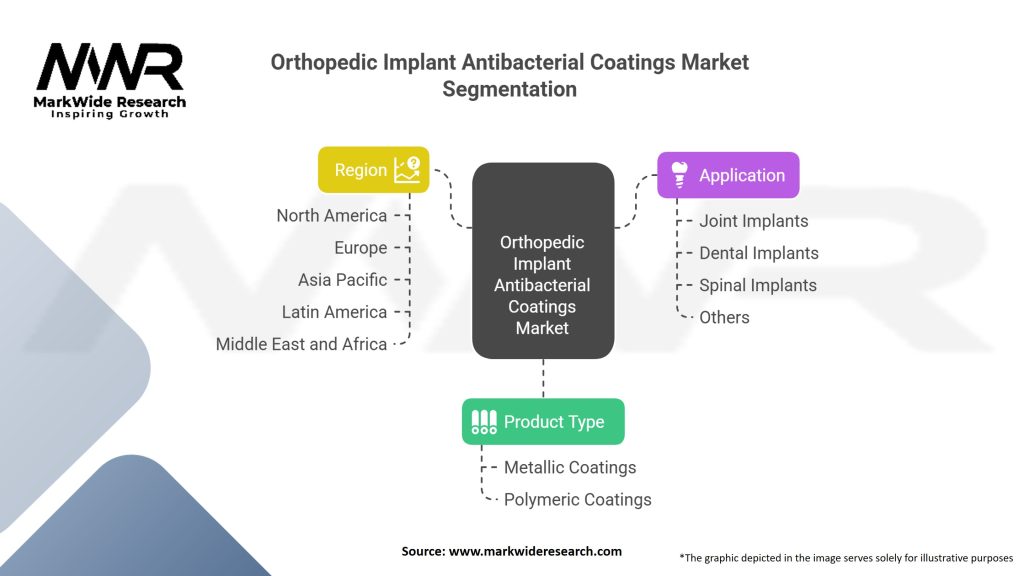 MWR
MarkWide Research
Inspiring Growth

Orthopedic Implant Antibacterial Coatings Market Segmentation

Region
North America
Europe
Asia Pacific
Latin America
Middle East and Africa

Orthopedic Implant Antibacterial Coatings Market

Application
Joint Implants
Dental Implants
Spinal Implants
Others

Product Type
Metallic Coatings
Polymeric Coatings

Source: www.markwideresearch.com

*The graphic depicted in the image serves solely for illustrative purposes